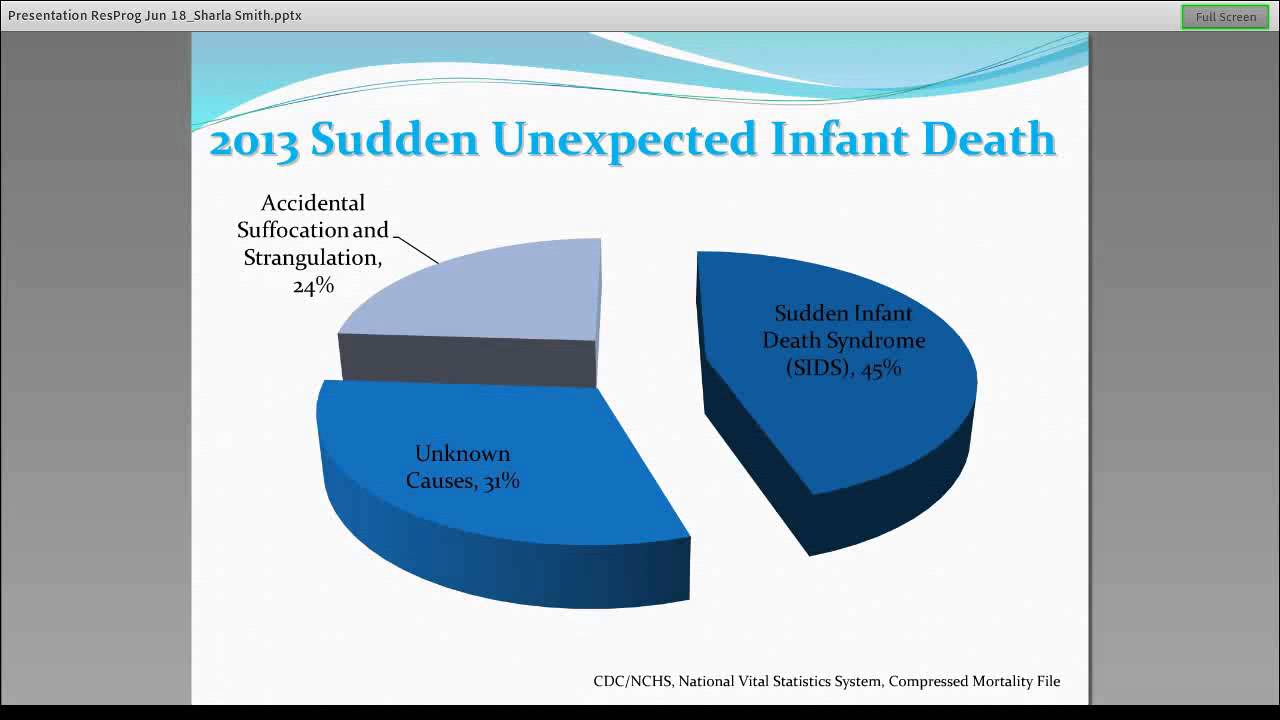 Presentation ResProg Jun 18_Sharla Smith.pptx

Full Screen

2013 Sudden Unexpected Infant Death

Accidental Suffocation and Strangulation, 24%

Sudden Infant Death Syndrome (SIDS), 45%

Unknown Causes, 31%

CDC/NCHS, National Vital Statistics System, Compressed Mortality File